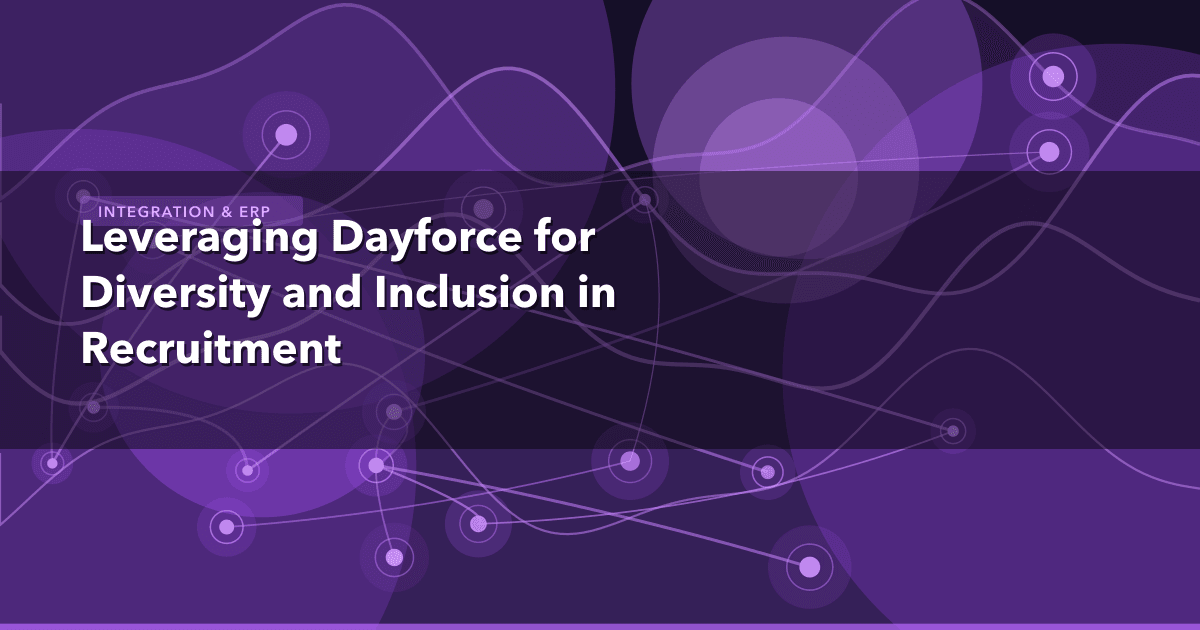 INTEGRATION & ERP

Leveraging Dayforce for Diversity and Inclusion in Recruitment